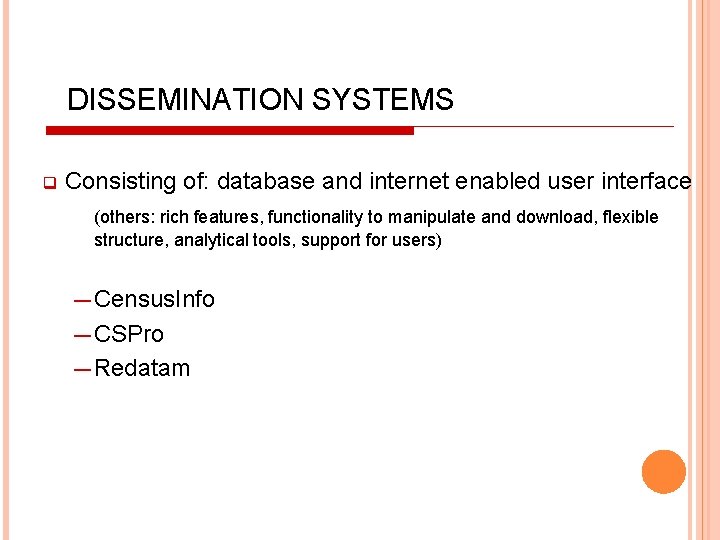 DISSEMINATION SYSTEMS

Consisting of: database and internet enabled user interface

(others: rich features, functionality to manipulate and download, flexible structure, analytical tools, support for users)

— CensusInfo
— CSPro
— Redatam